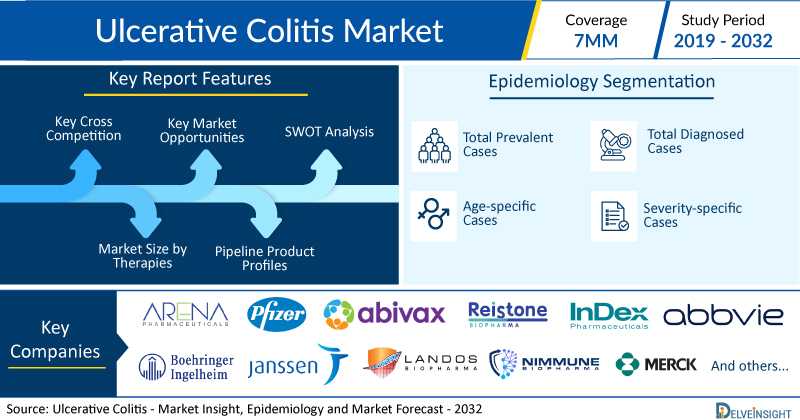 Ulcerative Colitis Market

Coverage
7MM

Study Period
2019 - 2032

Key Report Features

Key Cross Competition

Key Market Opportunities

SWOT Analysis

Market Size by Therapies

Pipeline Product Profiles

Epidemiology Segmentation

Total Prevalent Cases

Total Diagnosed Cases

Age-specific Cases

Severity-specific Cases

Key Companies

ARENA PHARMACEUTICALS

Pfizer

abivax

Reistone BIOPHARMA

InDex Pharmaceuticals

abbvie

Boehringer Ingelheim

janssen

LANDOS BIOPHARMA

NIMMUNE BIOPHARMA

MERCK

And others...

Source: Ulcerative Colitis - Market Insight, Epidemiology and Market Forecast - 2032

DELVEINSIGHT